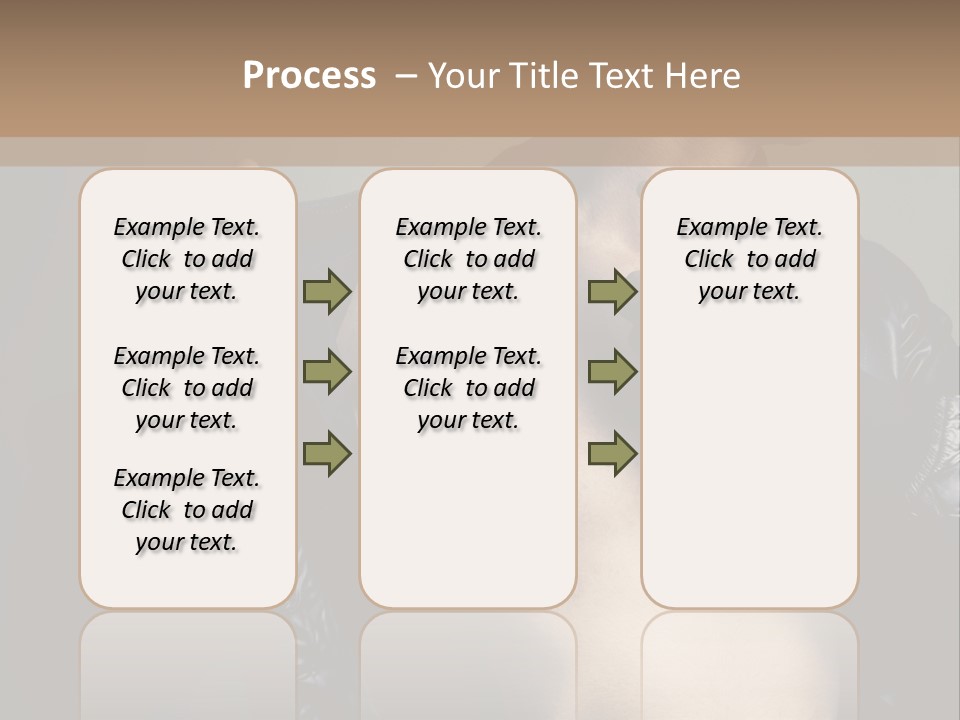 Process – Your Title Text Here

Example Text. Click to add your text.

Example Text. Click to add your text.

Example Text. Click to add your text.

Example Text. Click to add your text.

Example Text. Click to add your text.

Example Text. Click to add your text.